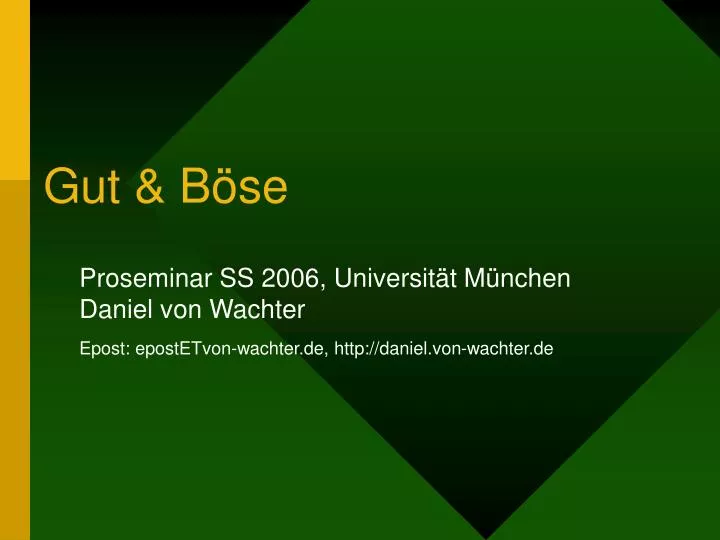 Gut & Böse

Proseminar SS 2006, Universität München
Daniel von Wachter

Epost: epostETvon-wachter.de, http://daniel.von-wachter.de